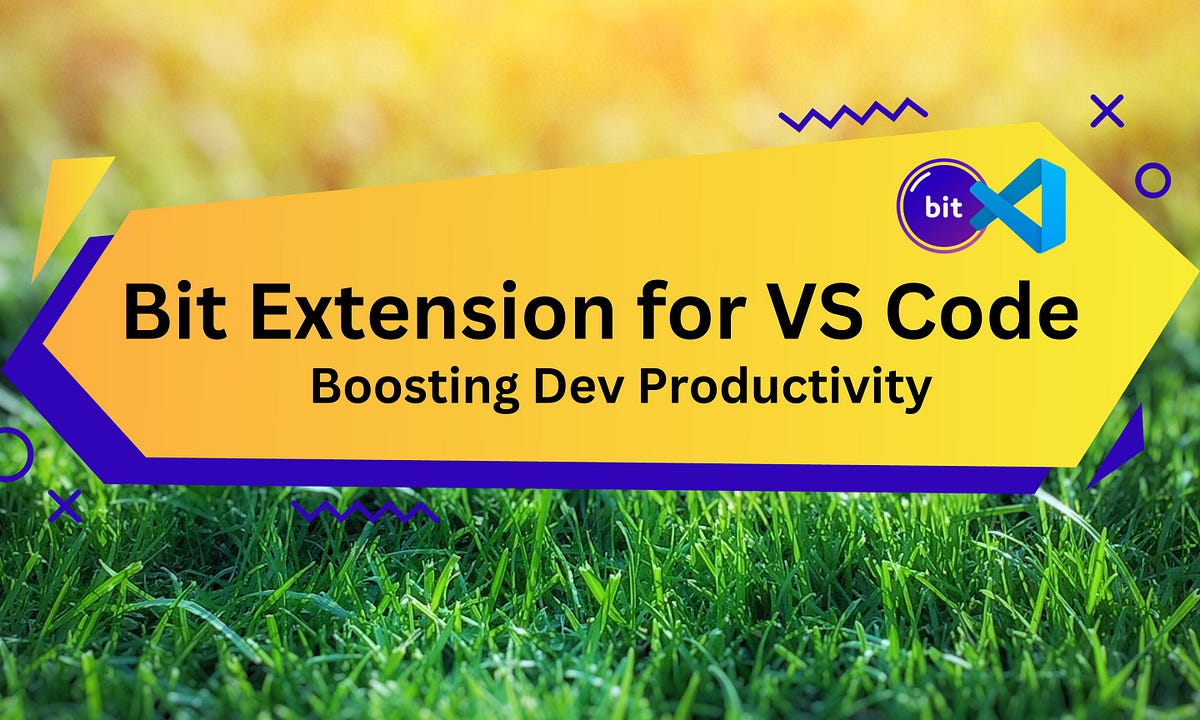 bit

Bit Extension for VS Code
Boosting Dev Productivity